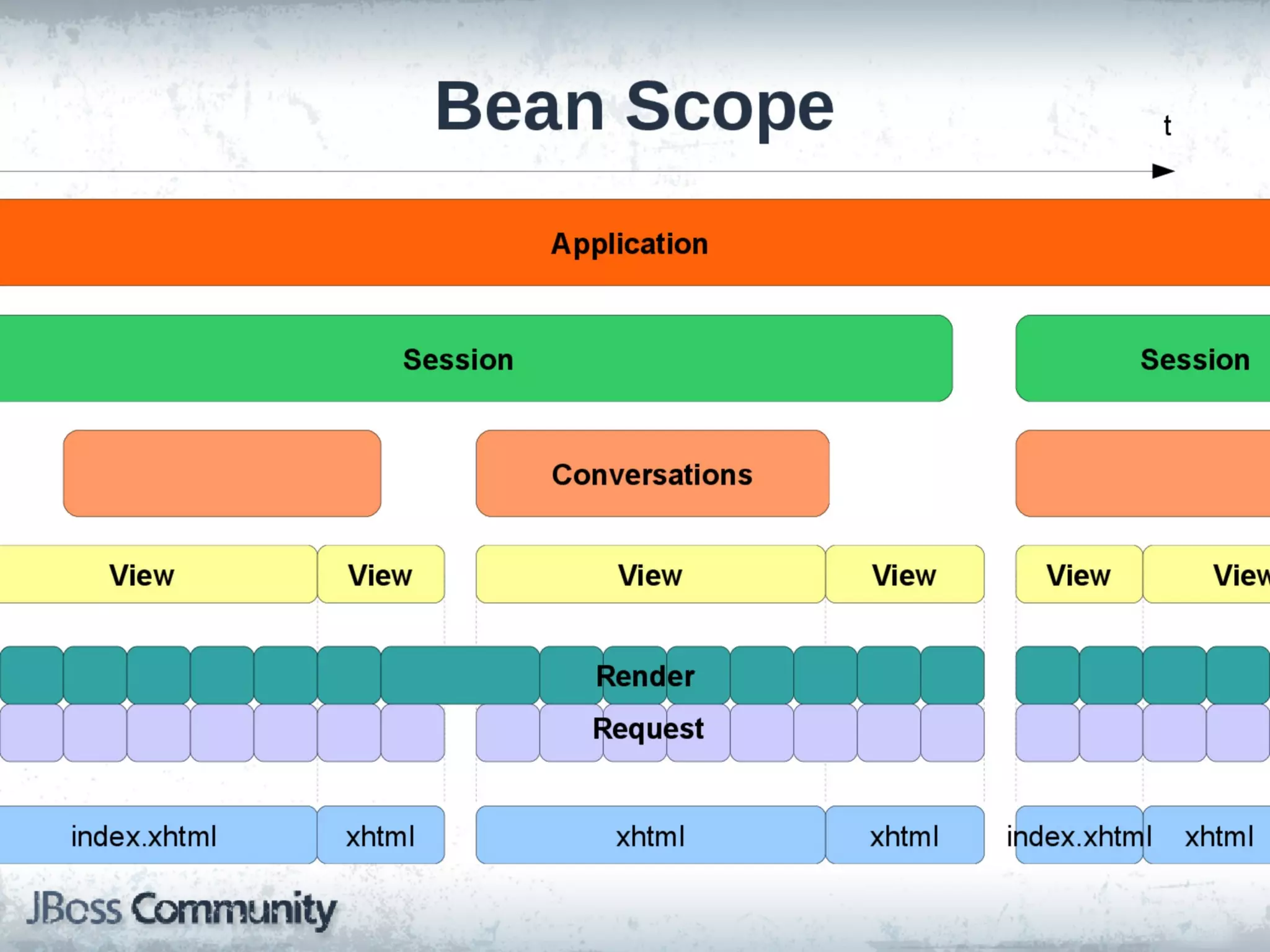 Bean Scope

t

Application

Session

Session

Conversations

View

View

View

View

View

View

Render

Request

index.xhtml

xhtml

xhtml

xhtml

index.xhtml

xhtml

JBoss Community